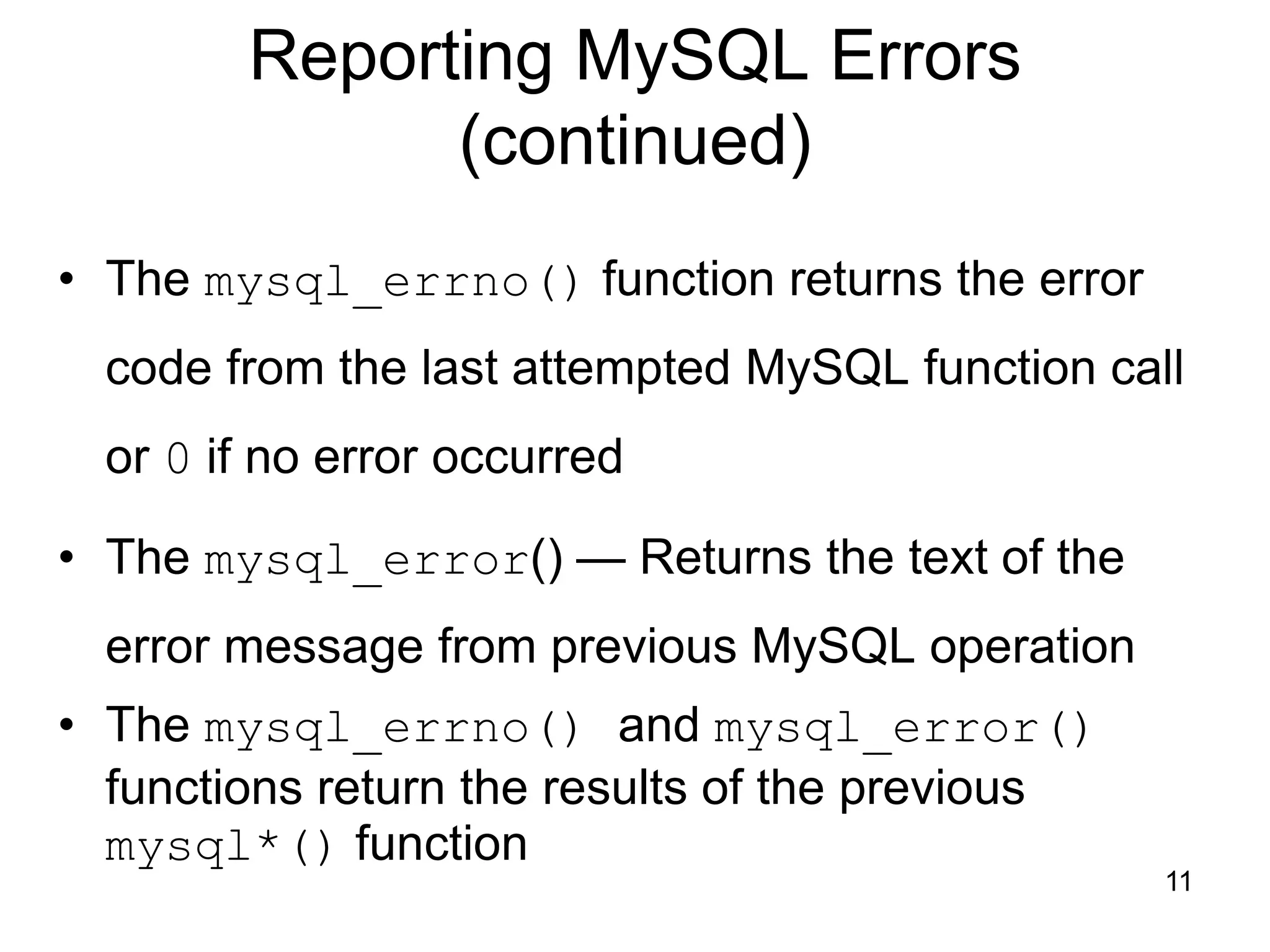 Reporting MySQL Errors (continued)

• The mysql_errno() function returns the error code from the last attempted MySQL function call or 0 if no error occurred

• The mysql_error() — Returns the text of the error message from previous MySQL operation

• The mysql_errno() and mysql_error() functions return the results of the previous mysql*() function

11